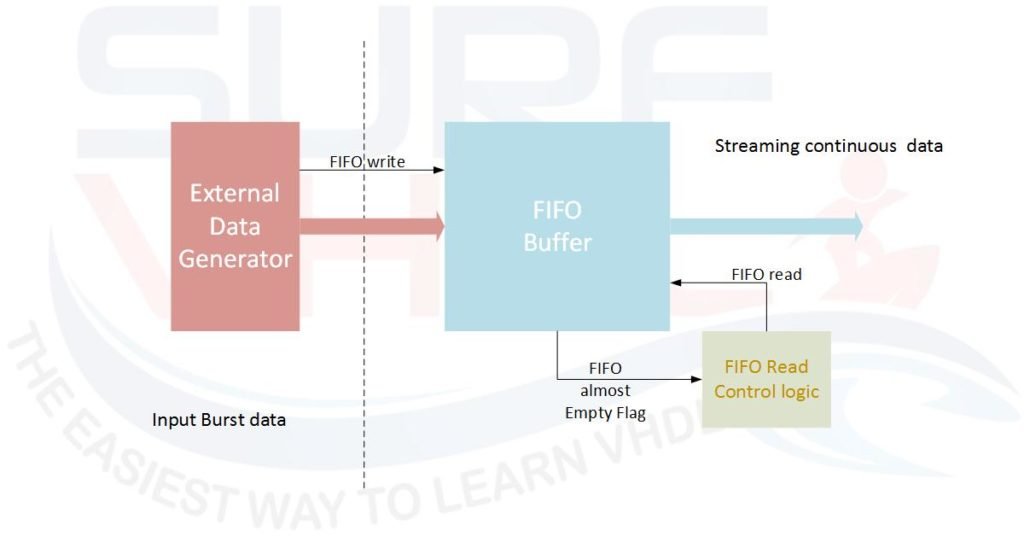 SURF VHDL

THE EASIEST WAY TO LEARN VHDL

External Data Generator

FIFO write

FIFO Buffer

Streaming continuous data

FIFO read

FIFO almost Empty Flag

FIFO Read Control logic

Input Burst data